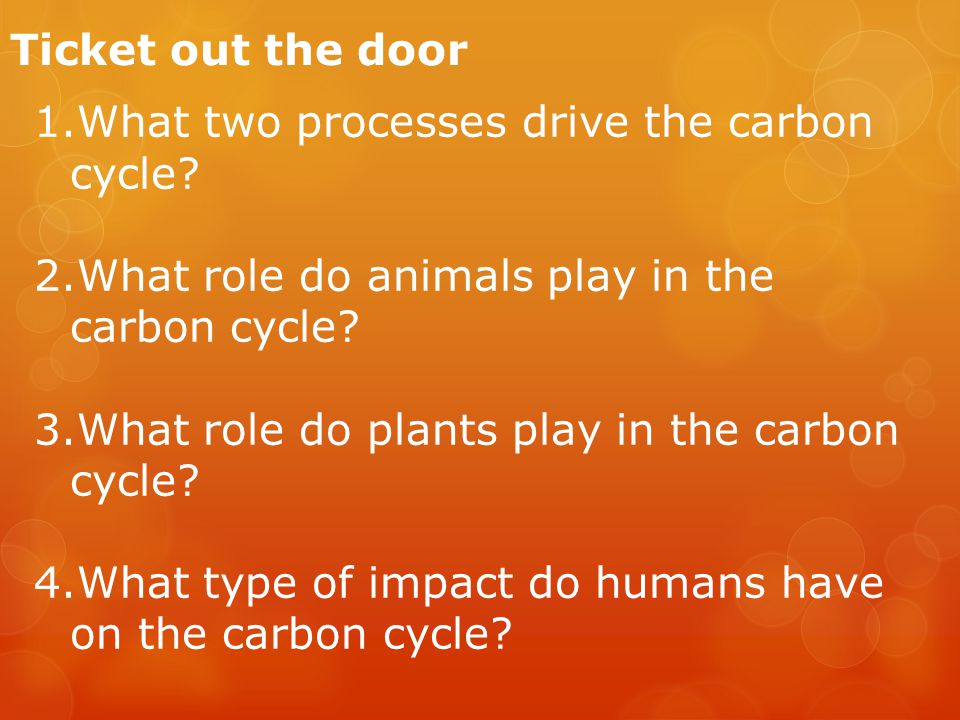 Ticket out the door

1.What two processes drive the carbon cycle?

2.What role do animals play in the carbon cycle?

3.What role do plants play in the carbon cycle?

4.What type of impact do humans have on the carbon cycle?